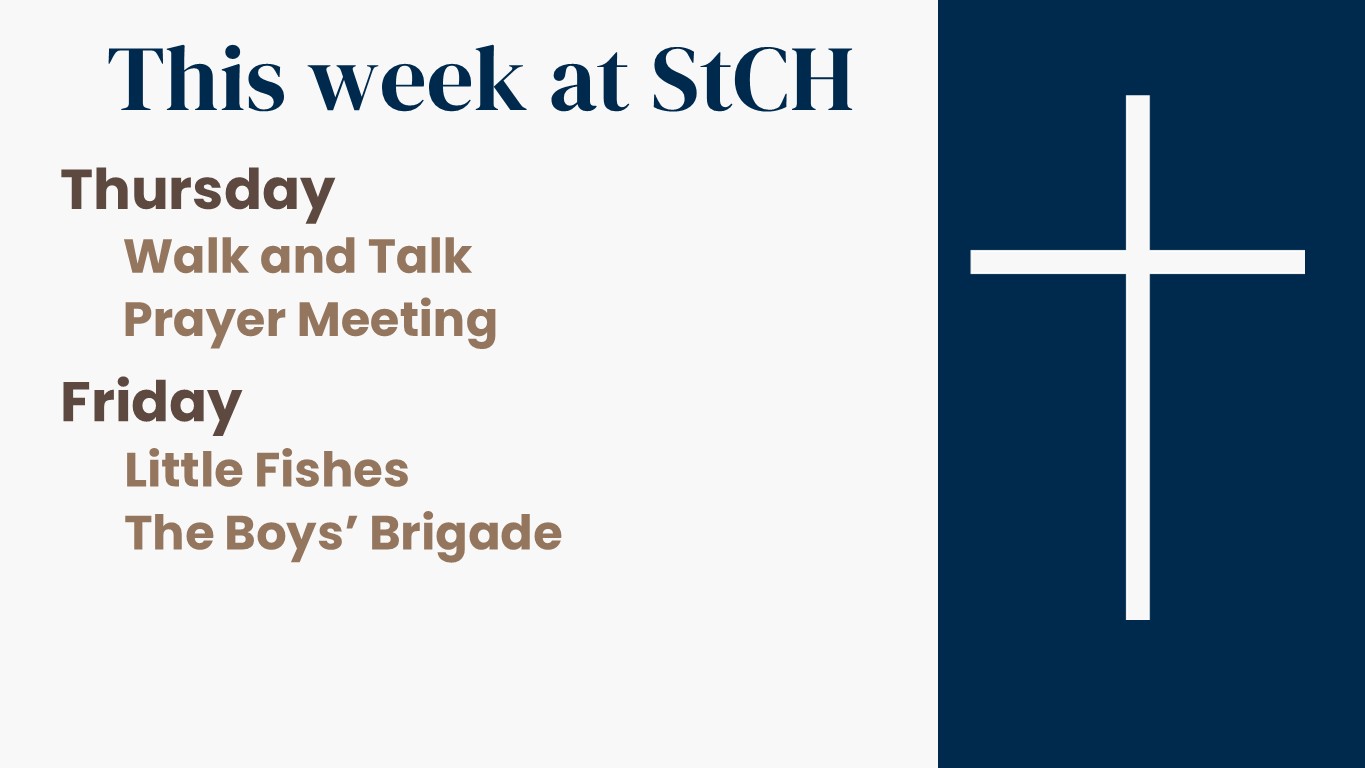 This week at StCH

Thursday
Walk and Talk
Prayer Meeting

Friday
Little Fishes
The Boys’ Brigade